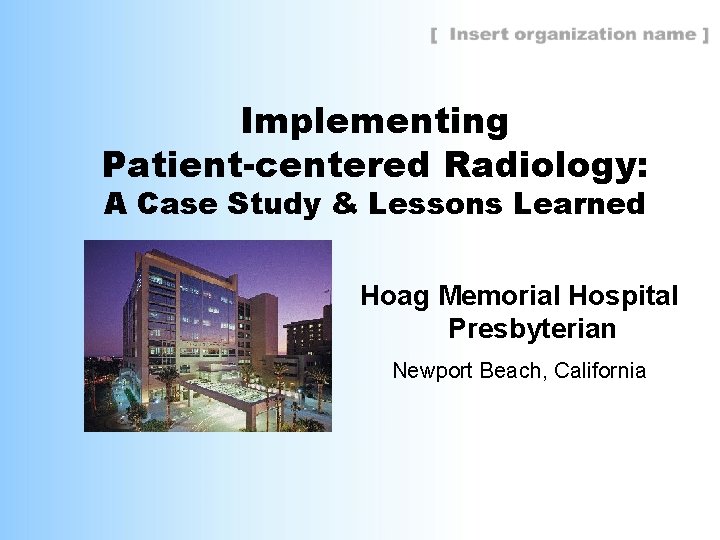 [ Insert organization name ]

Implementing Patient-centered Radiology: A Case Study & Lessons Learned

Hoag Memorial Hospital Presbyterian

Newport Beach, California